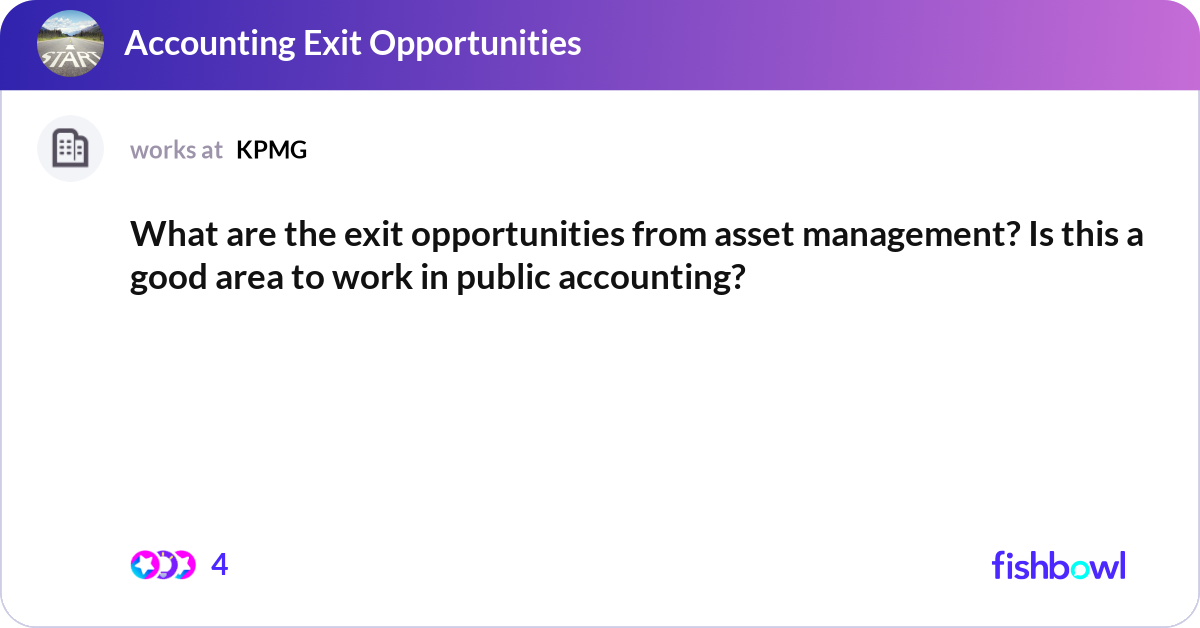 START

Accounting Exit Opportunities

works at KPMG

What are the exit opportunities from asset management? Is this a good area to work in public accounting?

4

fishbowl